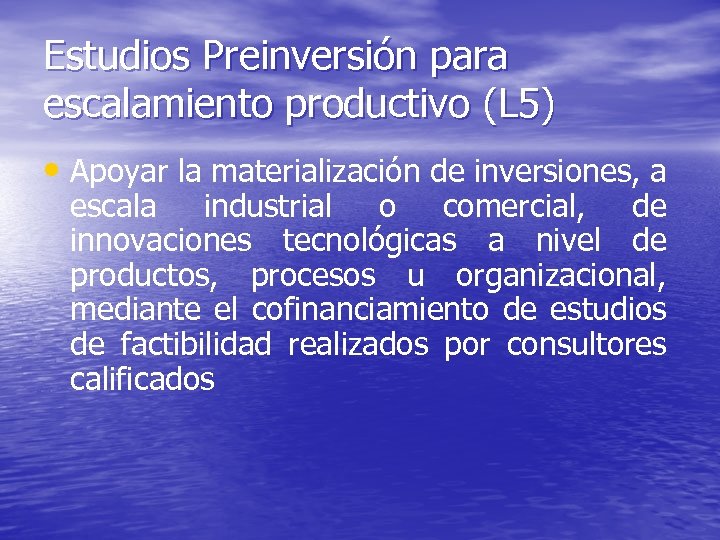 Estudios Preinversión para escalamiento productivo (L5)

• Apoyar la materialización de inversiones, a escala industrial o comercial, de innovaciones tecnológicas a nivel de productos, procesos u organizacional, mediante el cofinanciamiento de estudios de factibilidad realizados por consultores calificados